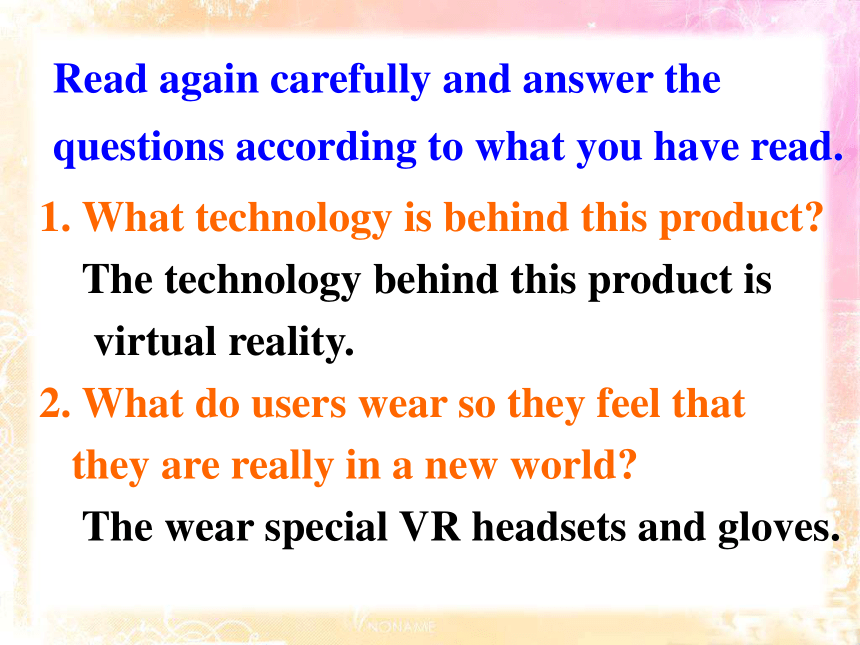 Read again carefully and answer the questions according to what you have read.

1. What technology is behind this product?

The technology behind this product is virtual reality.

2. What do users wear so they feel that they are really in a new world?

The wear special VR headsets and gloves.

NONAME